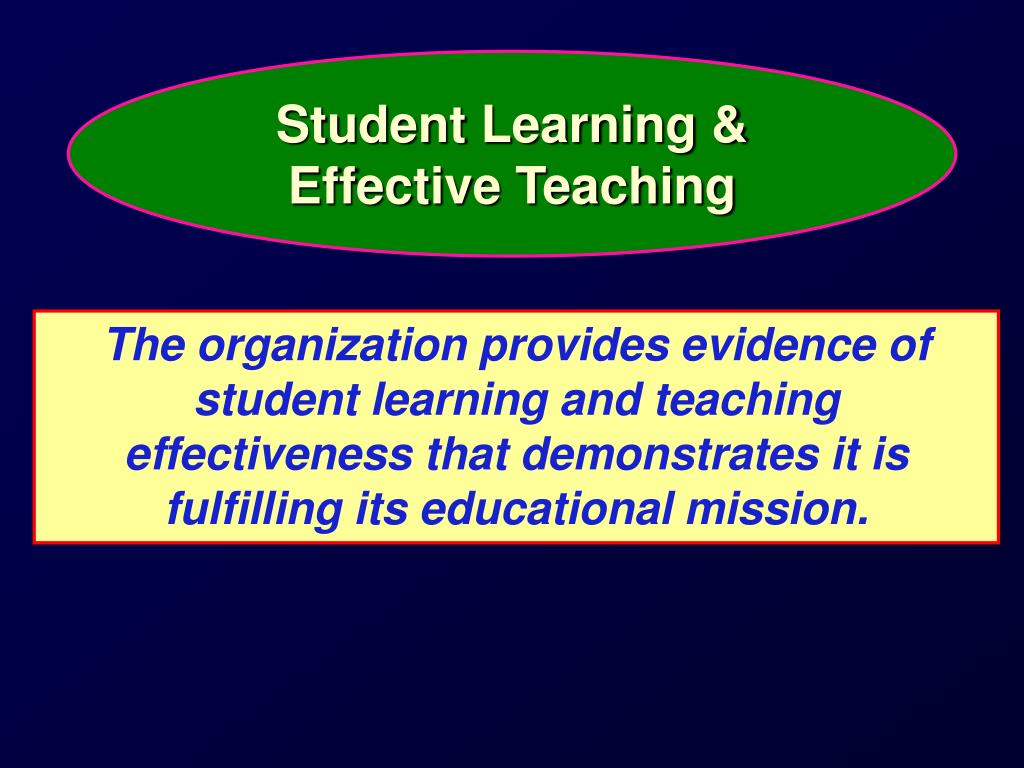 Student Learning & Effective Teaching

The organization provides evidence of student learning and teaching effectiveness that demonstrates it is fulfilling its educational mission.